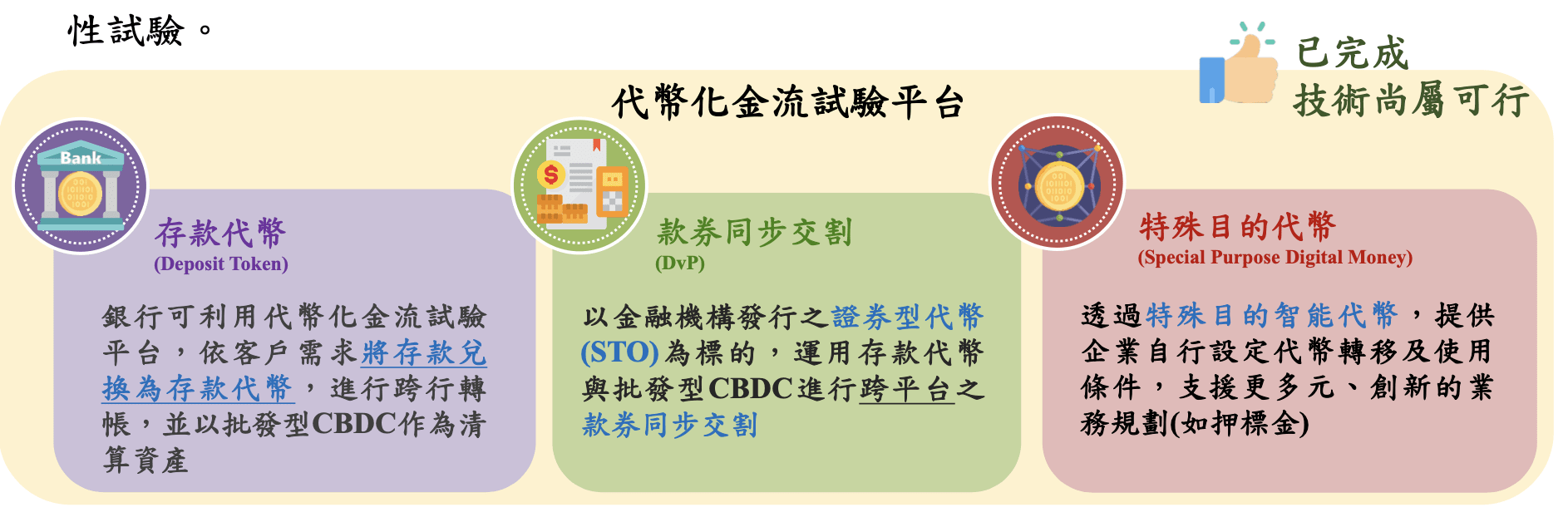 性試驗。

已完成
技術尚屬可行

代幣化金流試驗平台

Bank

存款代幣
(Deposit Token)

銀行可利用代幣化金流試驗平台，依客戶需求將存款兌換為存款代幣，進行跨行轉帳，並以批發型CBDC作為清算資產

款券同步交割
(DvP)

以金融機構發行之證券型代幣(STO)為標的，運用存款代幣與批發型CBDC進行跨平台之款券同步交割

特殊目的代幣
(Special Purpose Digital Money)

透過特殊目的智能代幣，提供企業自行設定代幣轉移及使用條件，支援更多元、創新的業務規劃(如押標金)